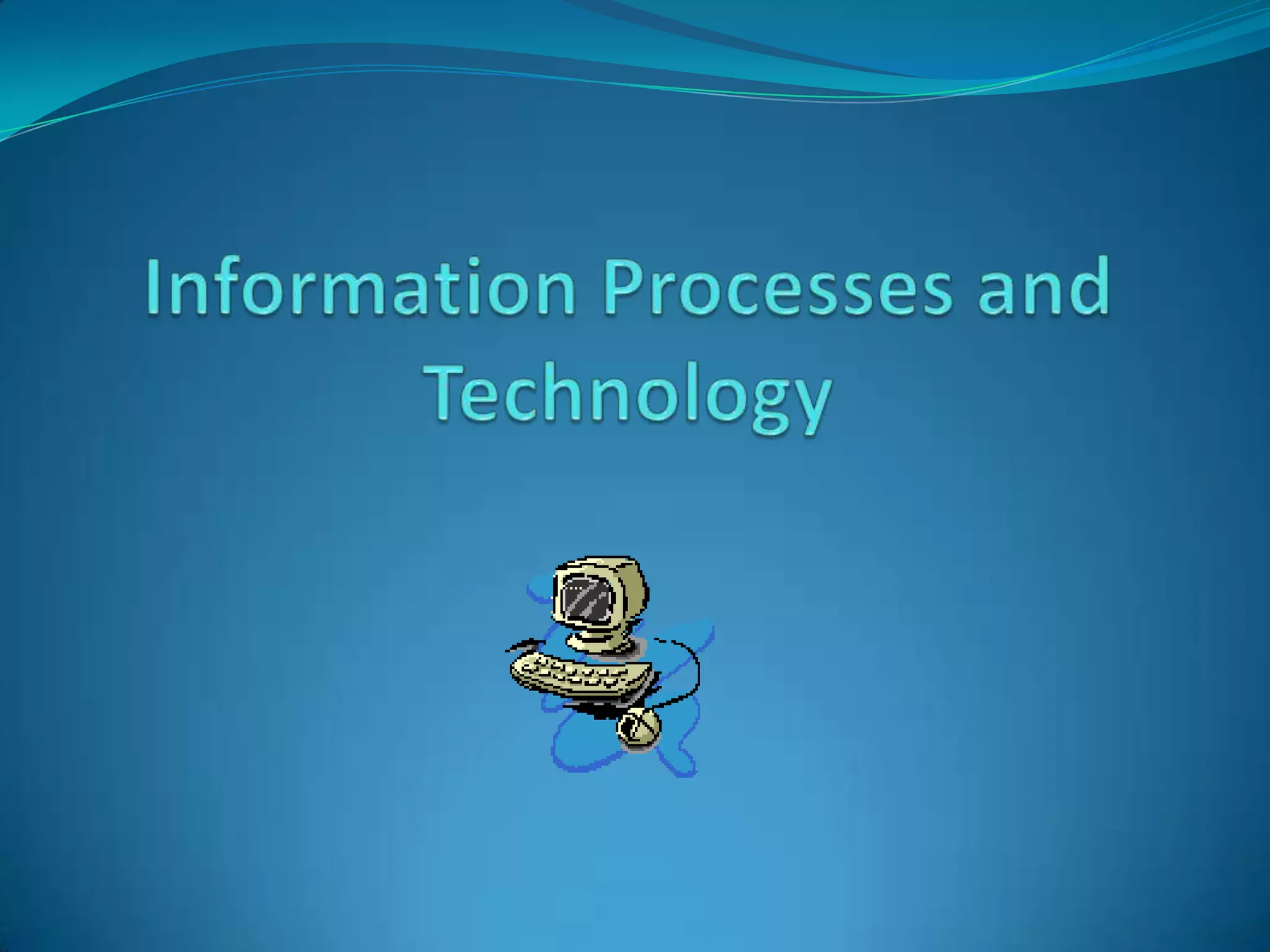 Information Processes and Technology